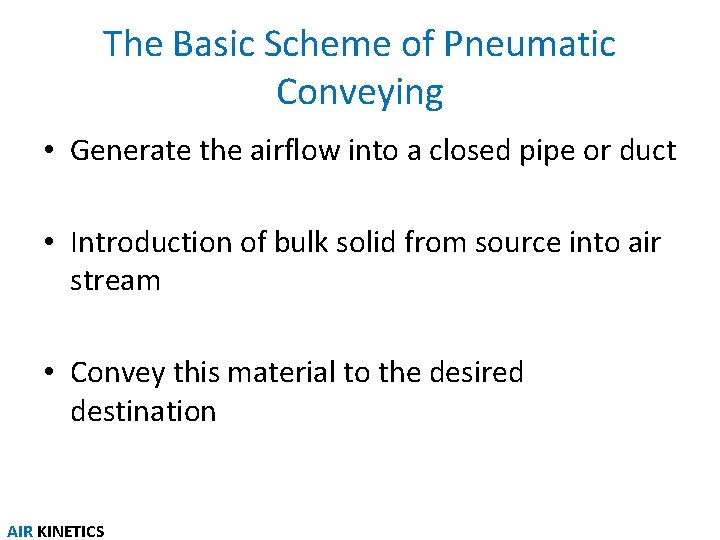 The Basic Scheme of Pneumatic Conveying

• Generate the airflow into a closed pipe or duct

• Introduction of bulk solid from source into air stream

• Convey this material to the desired destination

AIR KINETICS